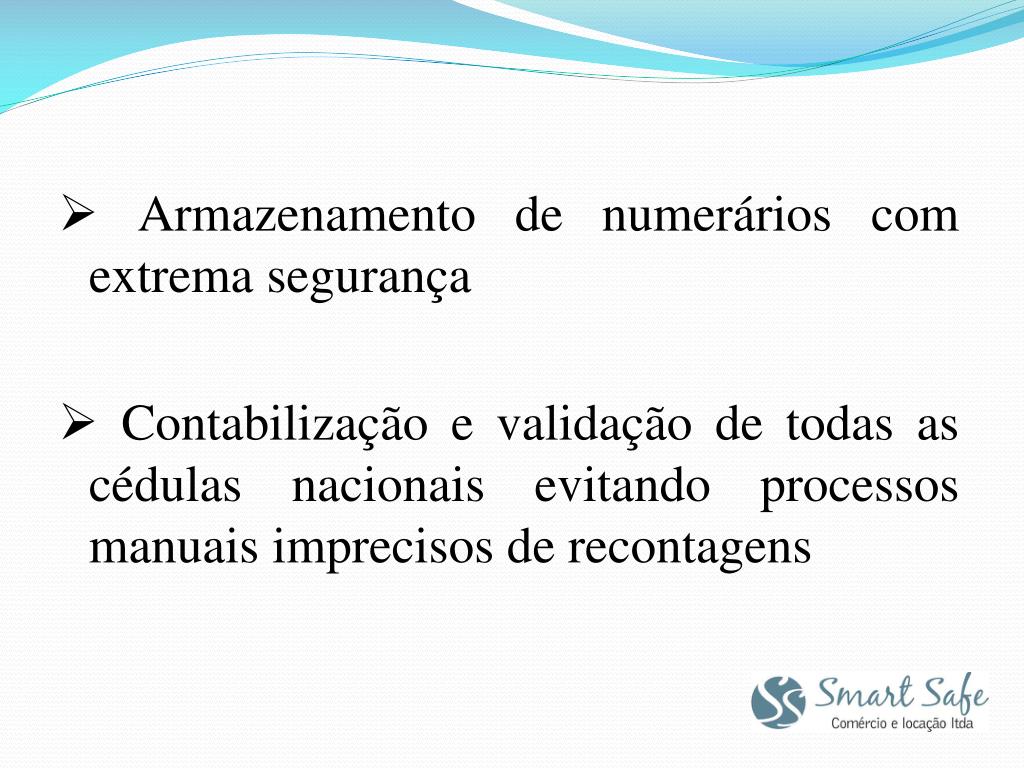 ➢ Armazenamento de numerários com extrema segurança

➢ Contabilização e validação de todas as cédulas nacionais evitando processos manuais imprecisos de recontagens

Smart Safe
Comércio e locação ltda